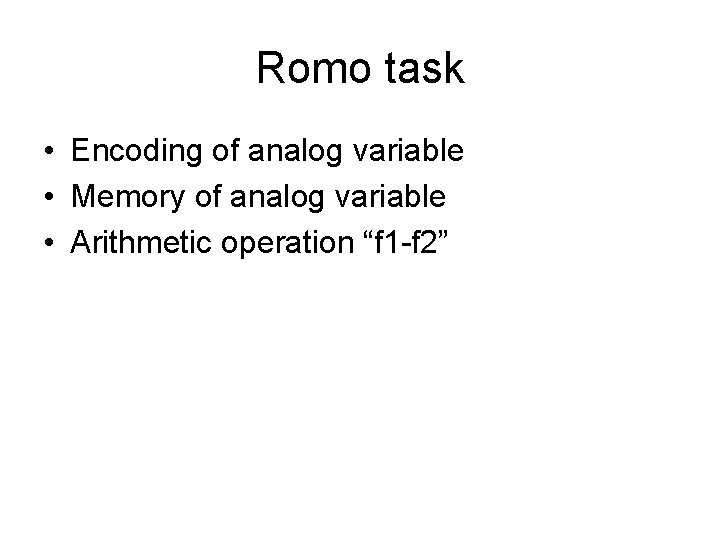 Romo task

• Encoding of analog variable
• Memory of analog variable
• Arithmetic operation “f1-f2”